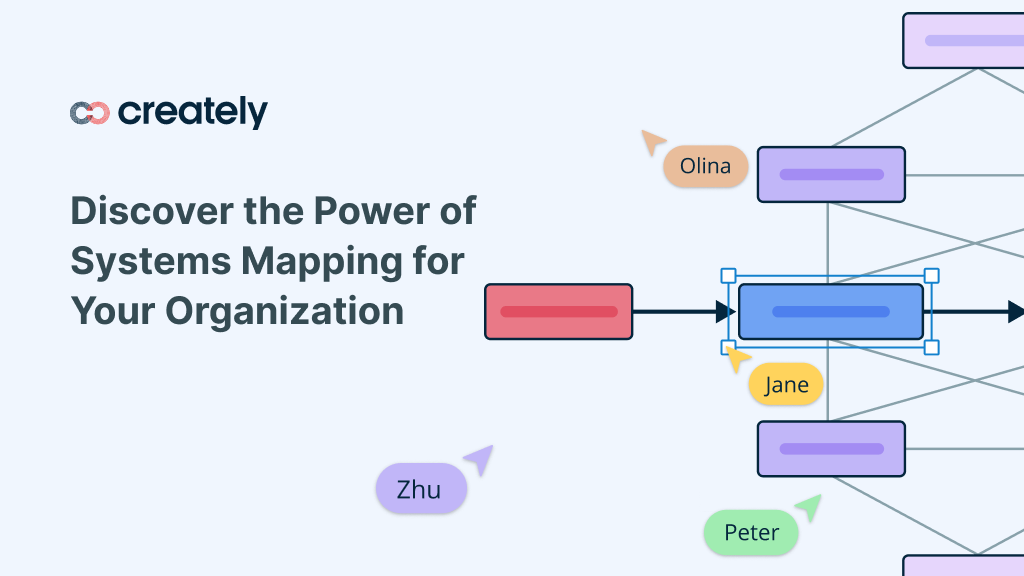 creately

Discover the Power of Systems Mapping for Your Organization

Olina

Jane

Zhu

Peter